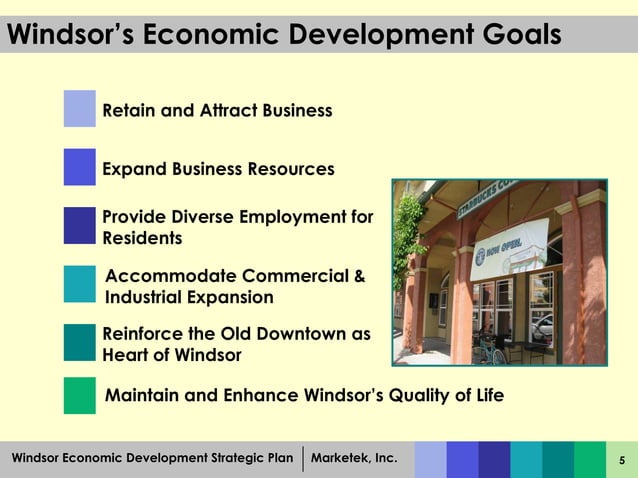 Windsor's Economic Development Goals

Retain and Attract Business

Expand Business Resources

Provide Diverse Employment for Residents

Accommodate Commercial & Industrial Expansion

Reinforce the Old Downtown as Heart of Windsor

Maintain and Enhance Windsor's Quality of Life

STARBUCKS CO

NOW OPEN

Windsor Economic Development Strategic Plan | Marketek, Inc.

5